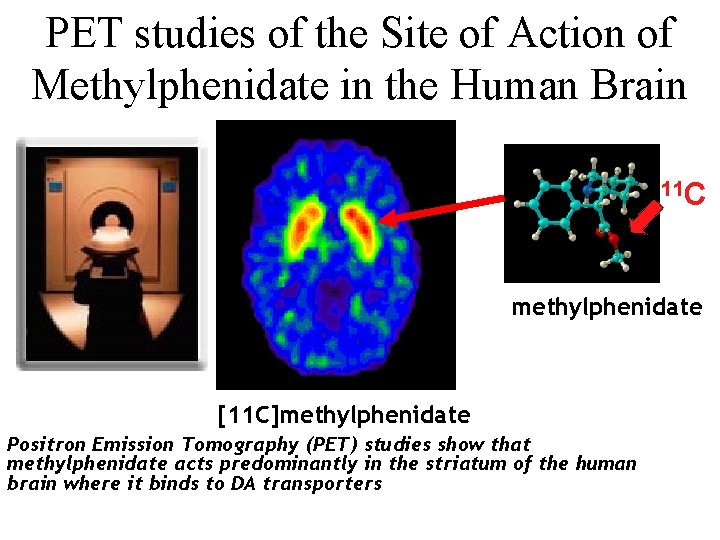 PET studies of the Site of Action of Methylphenidate in the Human Brain

$^{11}C$

methylphenidate

[11C]methylphenidate

Positron Emission Tomography (PET) studies show that methylphenidate acts predominantly in the striatum of the human brain where it binds to DA transporters